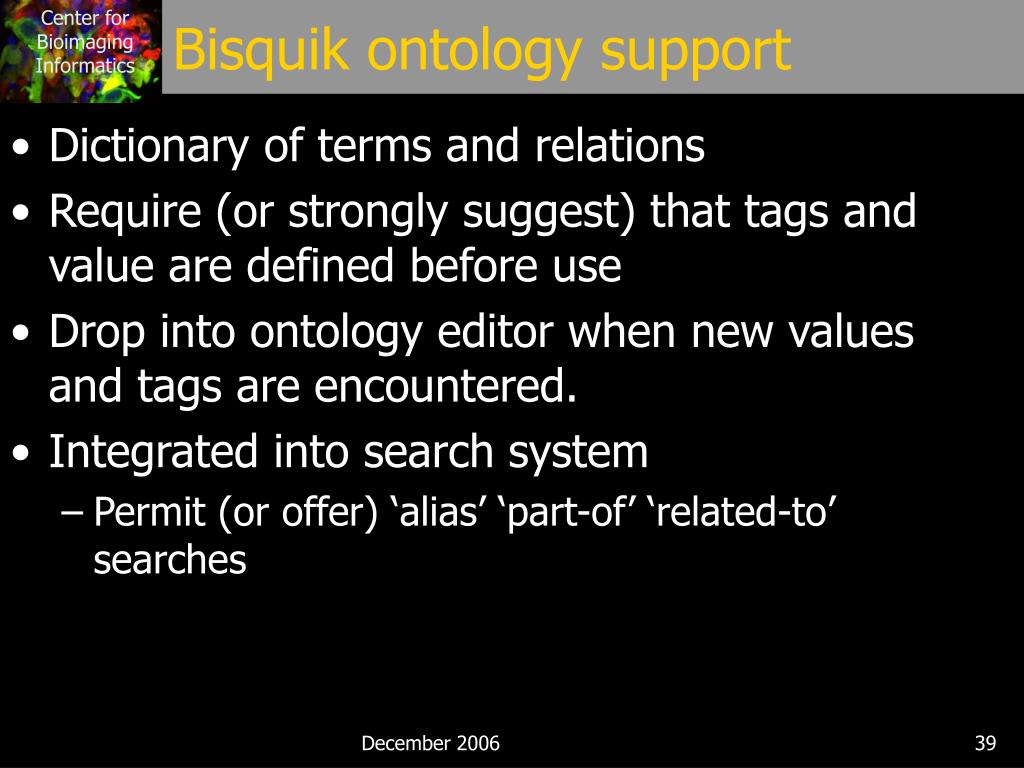 Center for Bioimaging Informatics

Bisquik ontology support

• Dictionary of terms and relations
• Require (or strongly suggest) that tags and value are defined before use
• Drop into ontology editor when new values and tags are encountered.
• Integrated into search system
– Permit (or offer) ‘alias’ ‘part-of’ ‘related-to’ searches

December 2006

39